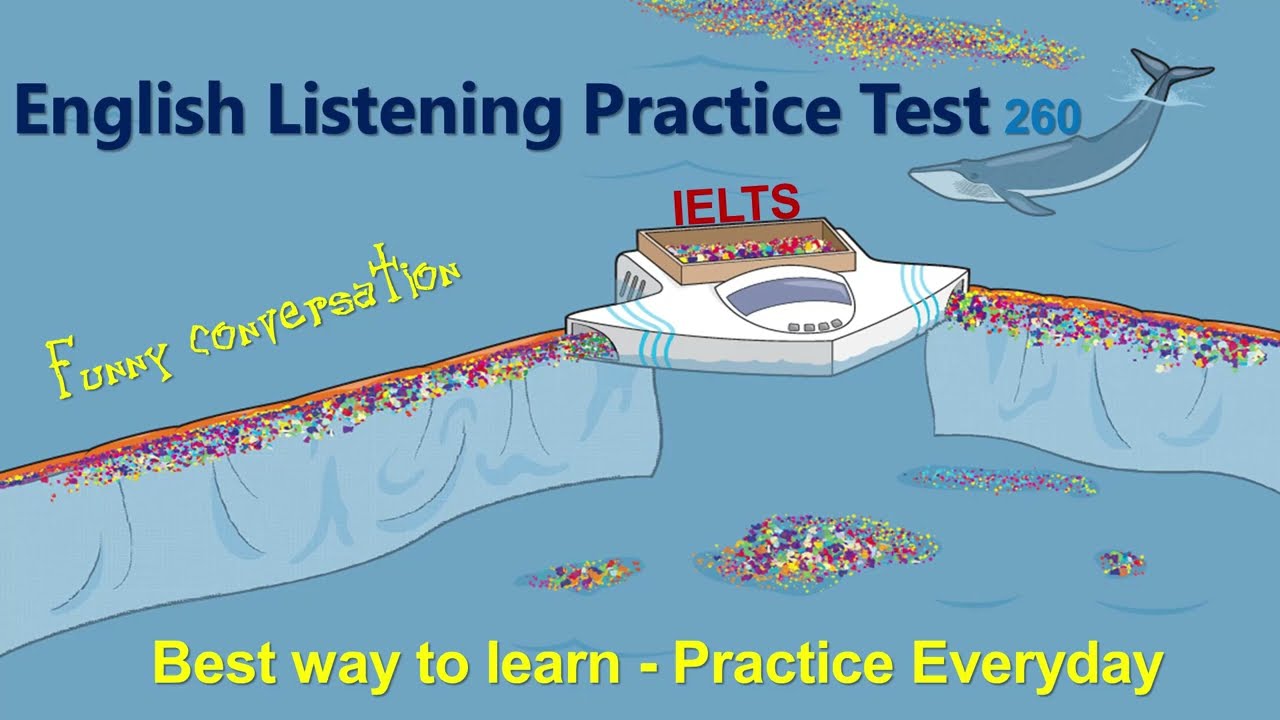 English Listening Practice Test 260

IELTS

Funny conversation

Best way to learn - Practice Everyday